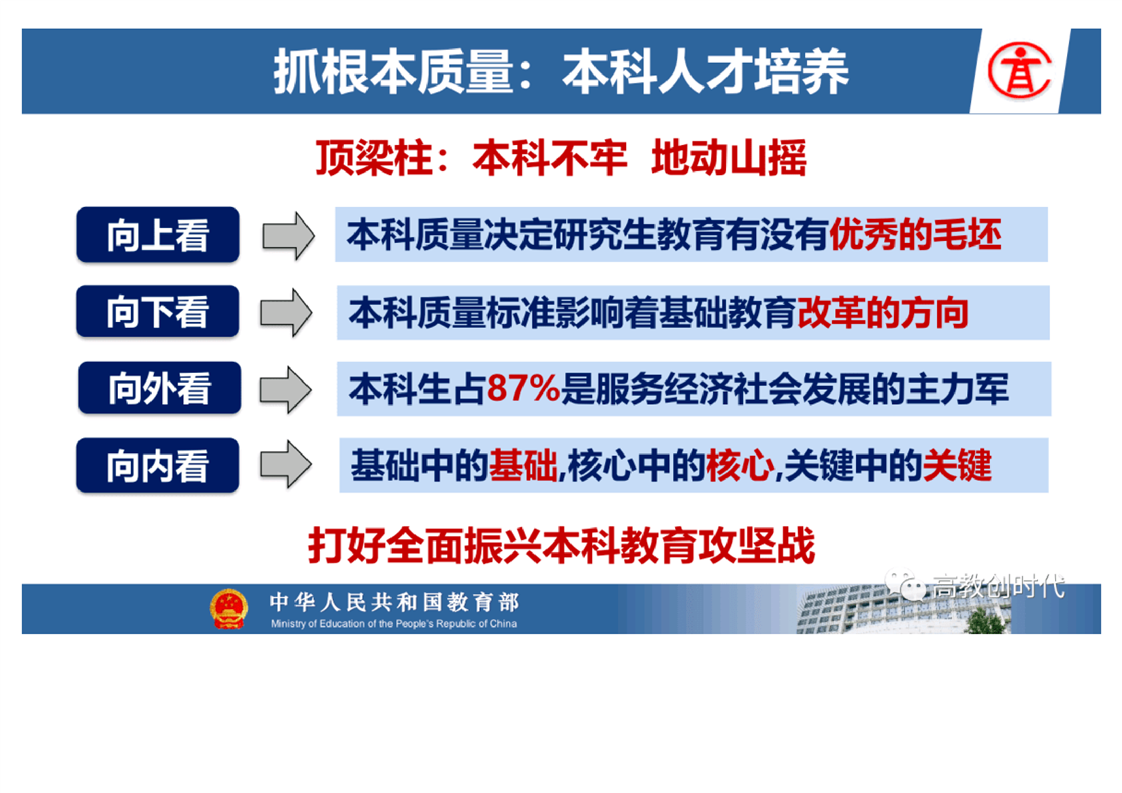 抓根本质量：本科人才培养

顶梁柱：本科不牢 地动山摇

向上看

本科质量决定研究生教育有没有优秀的毛坯

向下看

本科质量标准影响着基础教育改革的方向

向外看

本科生占87%是服务经济社会发展的主力军

向内看

基础中的基础,核心中的核心,关键中的关键

打好全面振兴本科教育攻坚战

中华人民共和国教育部
Ministry of Education of the People's Republic of China

高教创时代